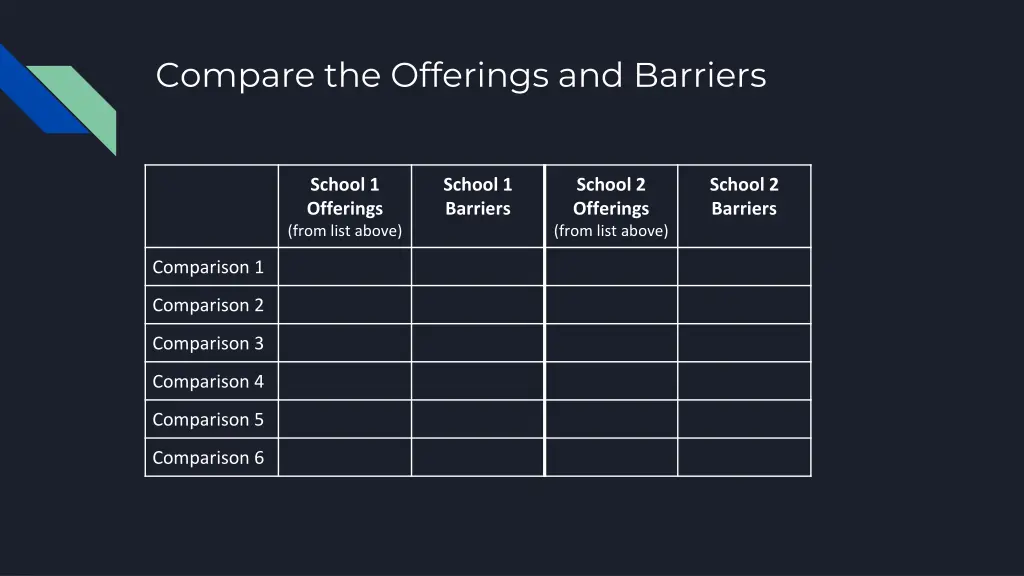 Compare the Offerings and Barriers

| | School 1 Offerings (from list above) | School 1 Barriers | School 2 Offerings (from list above) | School 2 Barriers |
|---|---|---|---|---|
| Comparison 1 | | | | |
| Comparison 2 | | | | |
| Comparison 3 | | | | |
| Comparison 4 | | | | |
| Comparison 5 | | | | |
| Comparison 6 | | | | |